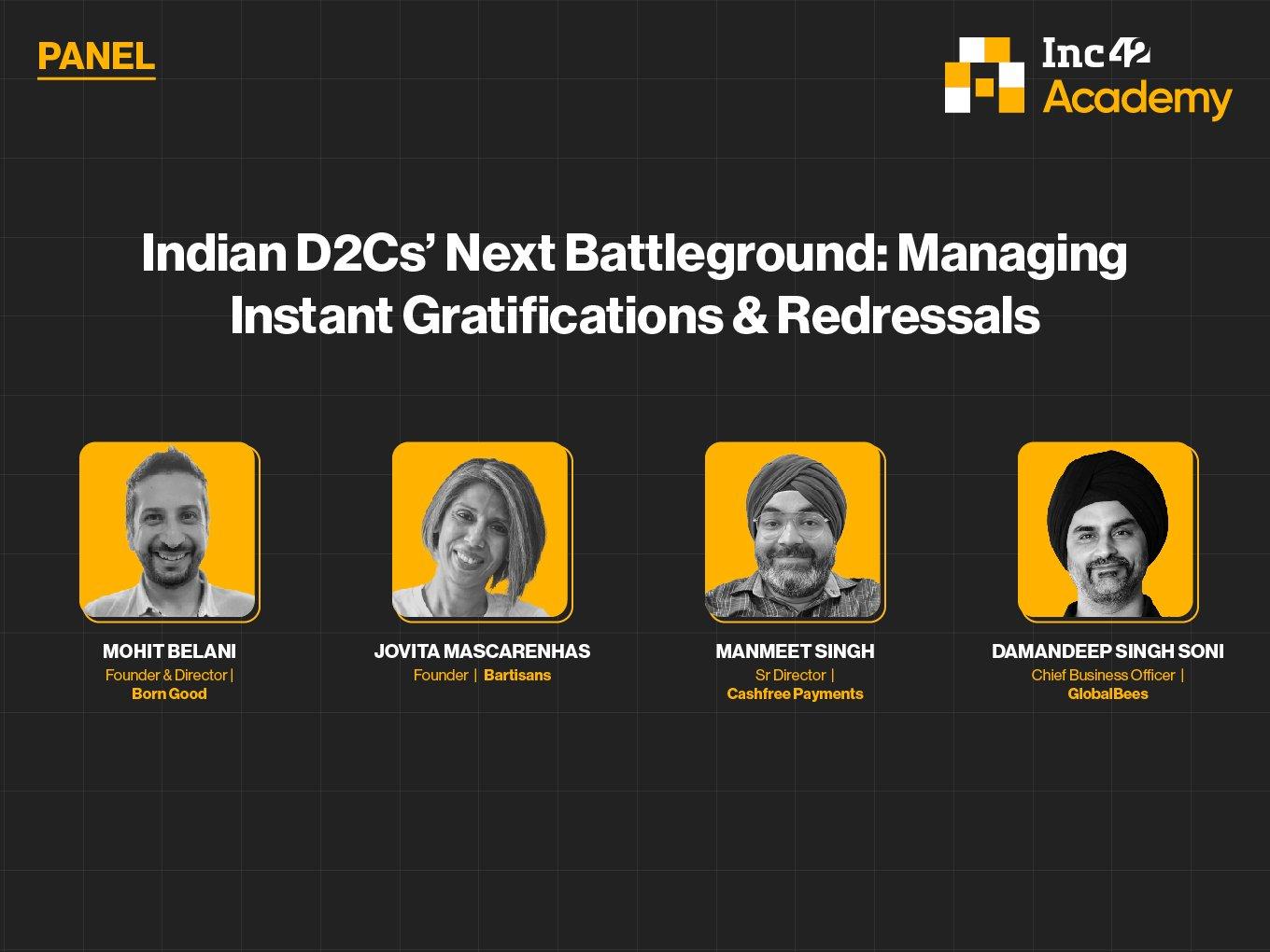 PANEL

Inc42 Academy

Indian D2Cs' Next Battleground: Managing Instant Gratifications & Redressals

MOHIT BELANI
Founder & Director |
Born Good

JOVITA MASCARENHAS
Founder | Bartisans

MANMEET SINGH
Sr Director |
Cashfree Payments

DAMANDEEP SINGH SONI
Chief Business Officer |
GlobalBees